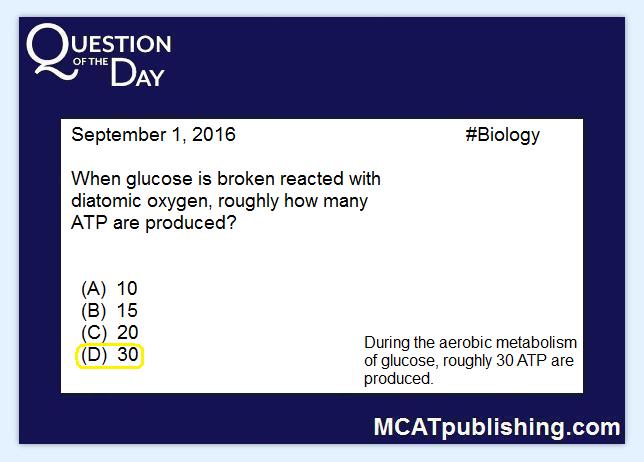 QUESTION OF THE DAY

September 1, 2016

#Biology

When glucose is broken reacted with diatomic oxygen, roughly how many ATP are produced?

(A) 10
(B) 15
(C) 20
(D) 30

During the aerobic metabolism of glucose, roughly 30 ATP are produced.

MCATpublishing.com